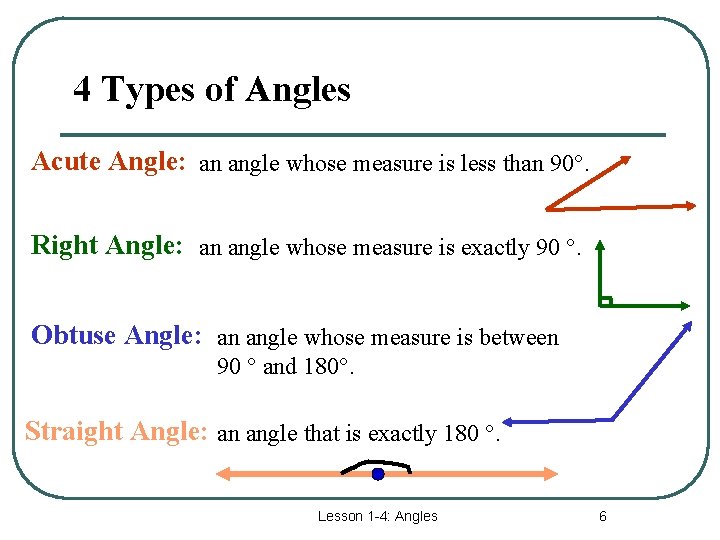 4 Types of Angles

Acute Angle: an angle whose measure is less than 90°.

Right Angle: an angle whose measure is exactly 90 °.

Obtuse Angle: an angle whose measure is between 90 ° and 180°.

Straight Angle: an angle that is exactly 180 °.

Lesson 1-4: Angles

6